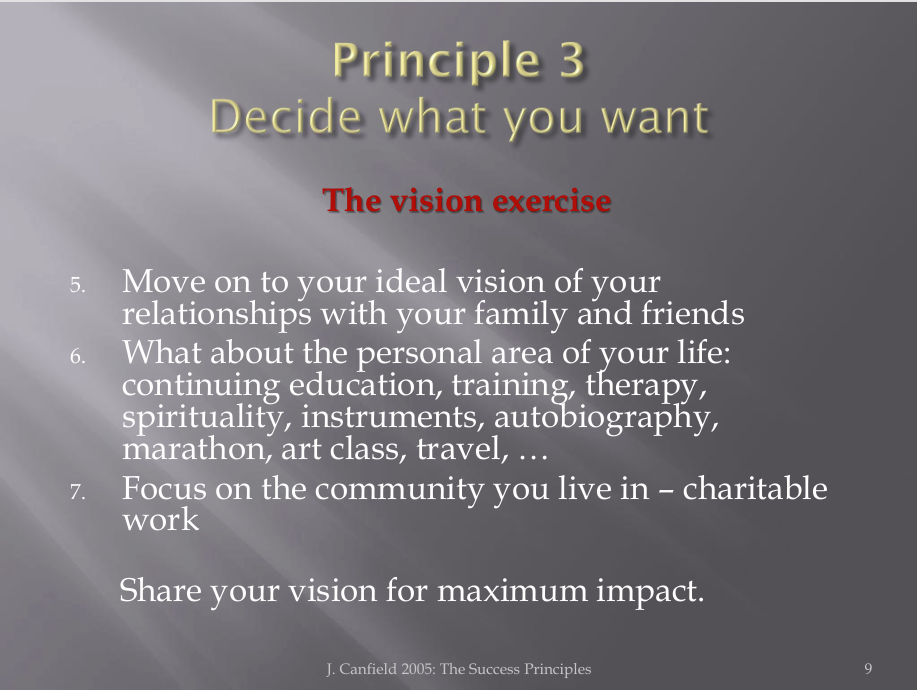 Principle 3
Decide what you want

The vision exercise

5. Move on to your ideal vision of your relationships with your family and friends
6. What about the personal area of your life: continuing education, training, therapy, spirituality, instruments, autobiography, marathon, art class, travel, …
7. Focus on the community you live in – charitable work

Share your vision for maximum impact.

J. Canfield 2005: The Success Principles

9